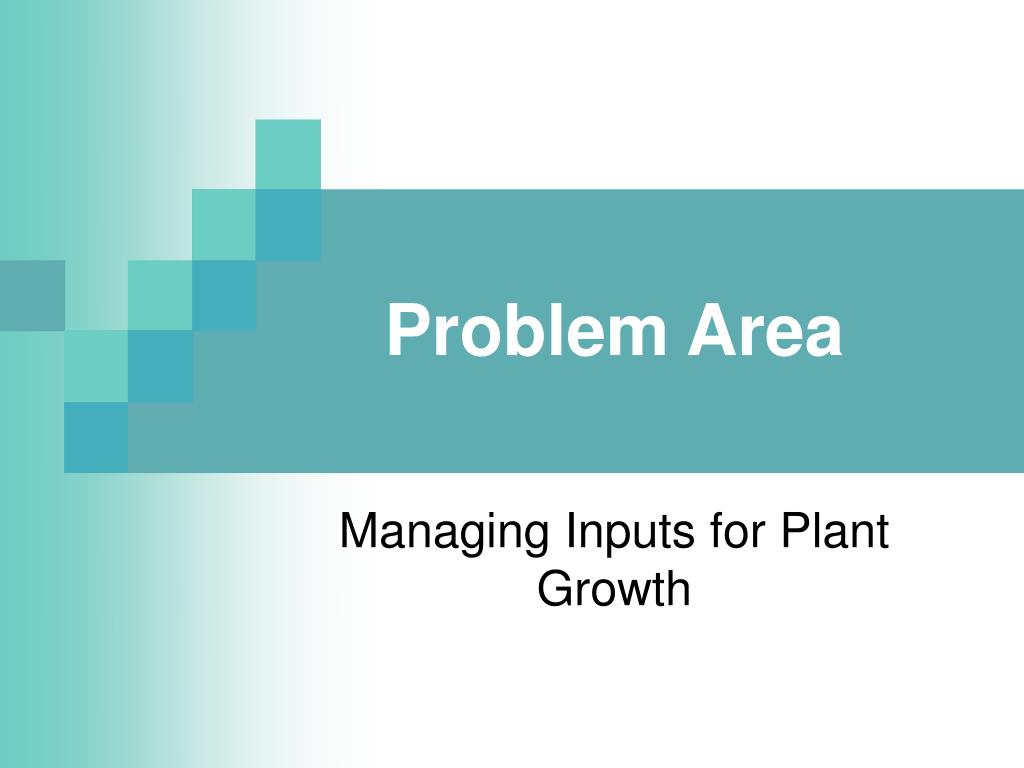 Problem Area

Managing Inputs for Plant Growth